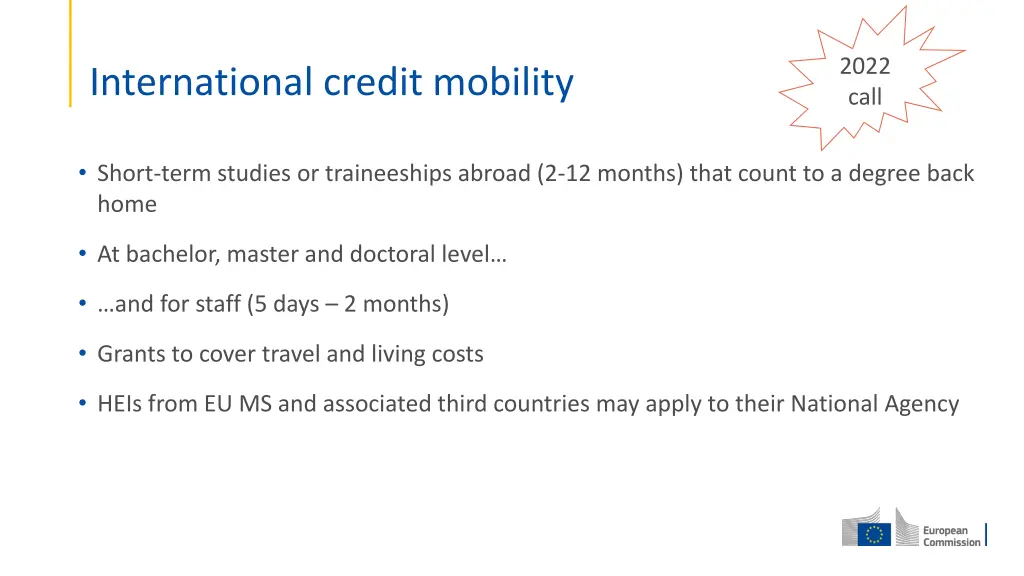 International credit mobility

2022
call

• Short-term studies or traineeships abroad (2-12 months) that count to a degree back home

• At bachelor, master and doctoral level…

• …and for staff (5 days – 2 months)

• Grants to cover travel and living costs

• HEIs from EU MS and associated third countries may apply to their National Agency

European
Commission